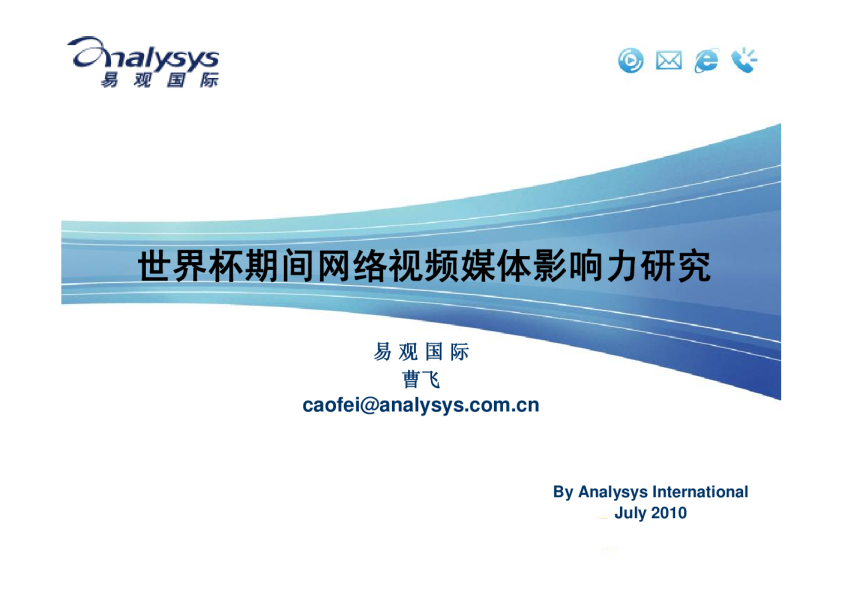 Analysys
易观国际

世界杯期间网络视频媒体影响力研究

易观国际
曹飞
caofei@analysys.com.cn

By Analysys International
July 2010